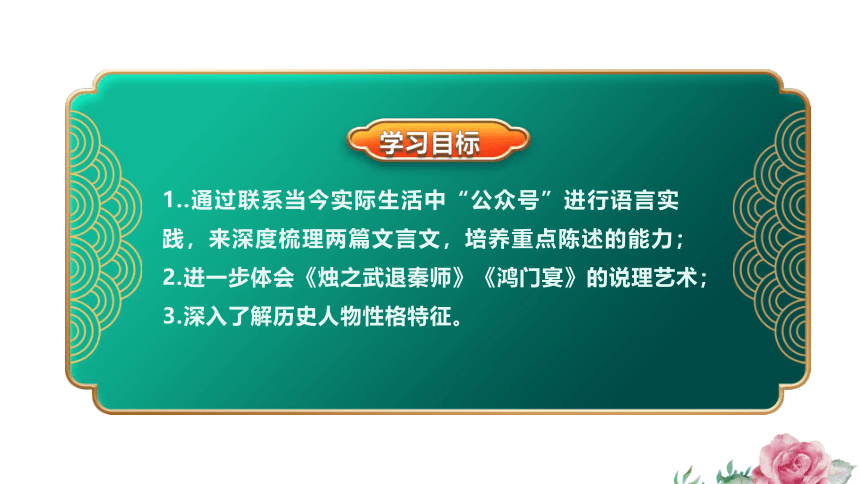 学习目标

1..通过联系当今实际生活中“公众号”进行语言实践，来深度梳理两篇文言文，培养重点陈述的能力；
2.进一步体会《烛之武退秦师》《鸿门宴》的说理艺术；
3.深入了解历史人物性格特征。